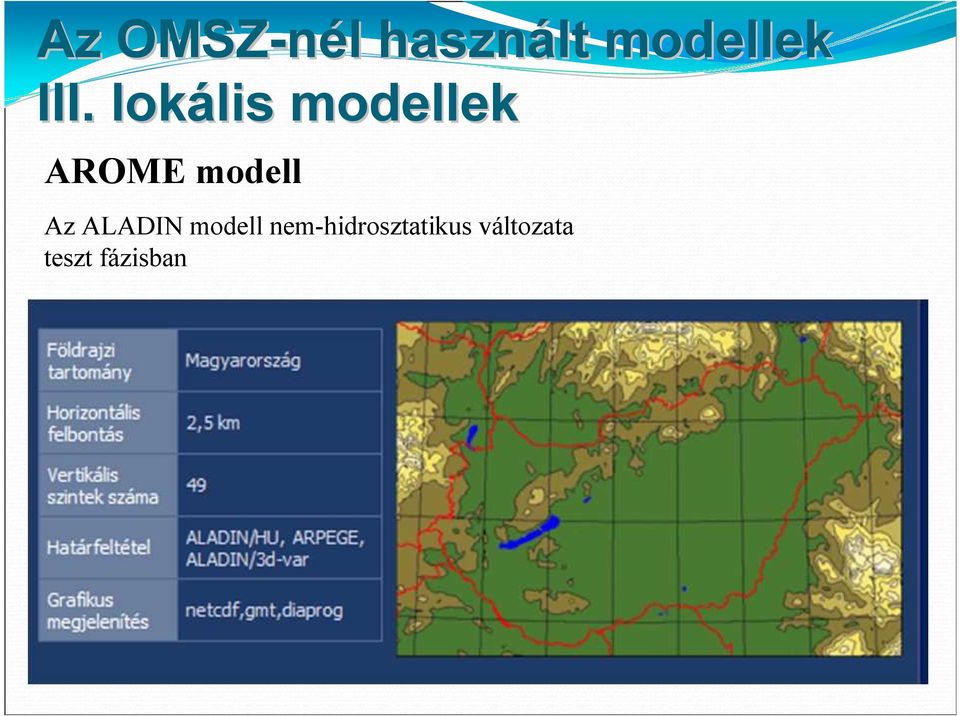 Az OMSZ-nél használt modellek
III. lokális modellek

AROME modell

Az ALADIN modell nem-hidrosztatikus változata teszt fázisban

| Földrajzi tartomány | Magyarország |
|---|---|
| Horizontális felbontás | 2,5 km |
| Vertikális szintek száma | 49 |
| Határfeltétel | ALADIN/HU, ARPEGE, ALADIN/3d-var |
| Grafikus megjelenítés | netcdf,gmt,diaprog |